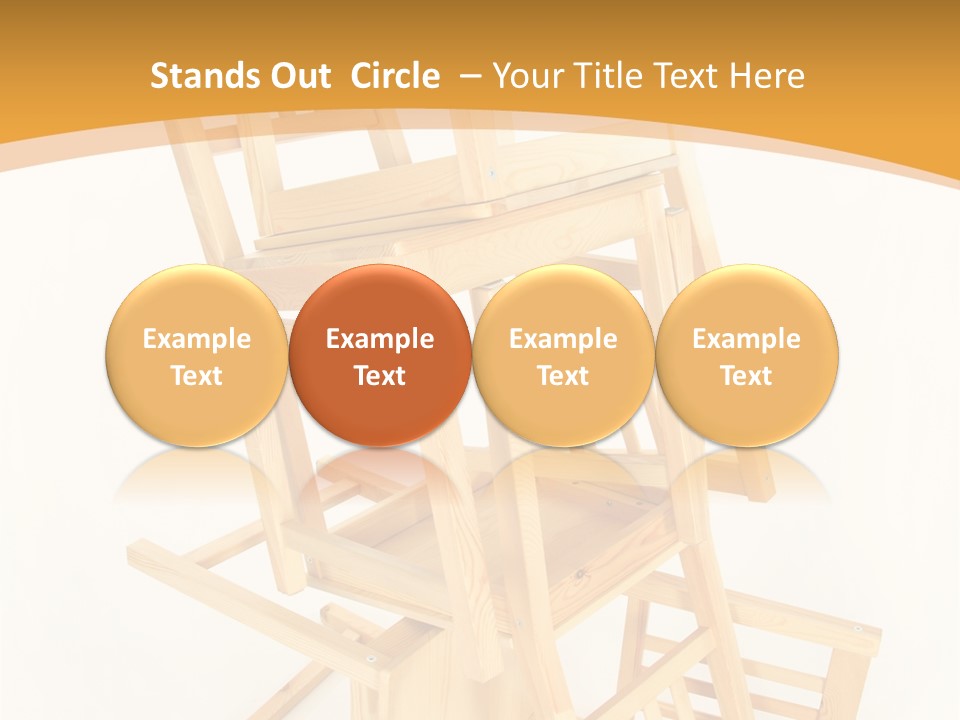 Stands Out Circle – Your Title Text Here

Example Text

Example Text

Example Text

Example Text